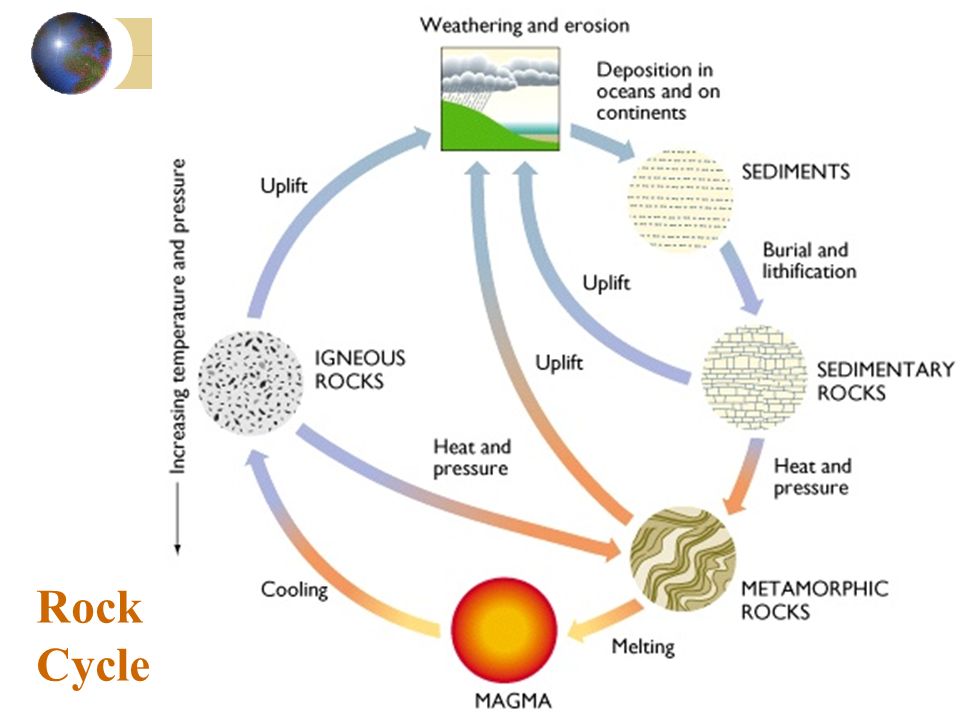 Weathering and erosion

Deposition in oceans and on continents

SEDIMENTS

Burial and lithification

SEDIMENTARY ROCKS

Heat and pressure

METAMORPHIC ROCKS

Melting

MAGMA

Cooling

IGNEOUS ROCKS

Uplift

Uplift

Uplift

Heat and pressure

Increasing temperature and pressure

Rock Cycle